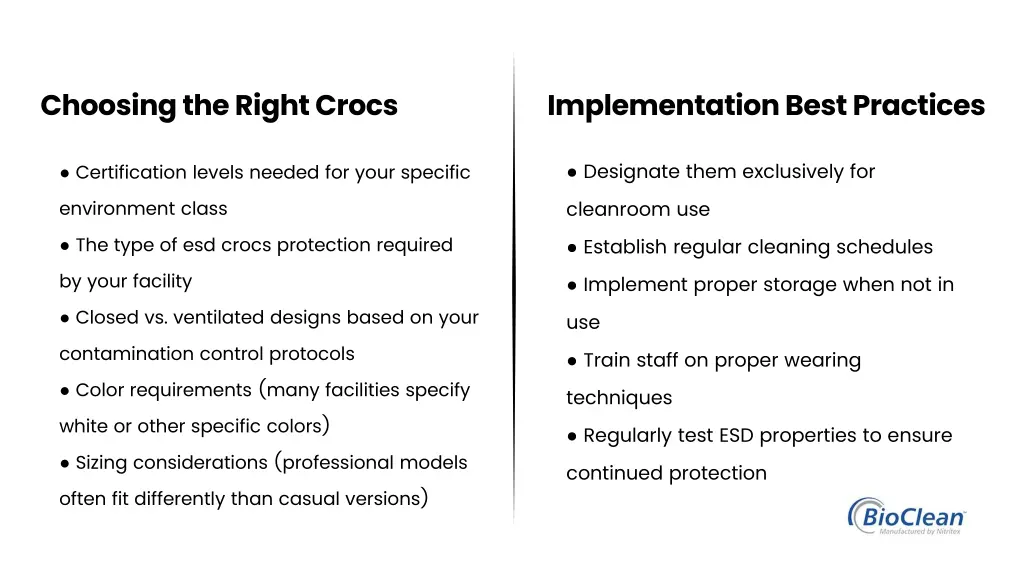 Choosing the Right Crocs

● Certification levels needed for your specific environment class
● The type of esd crocs protection required by your facility
● Closed vs. ventilated designs based on your contamination control protocols
● Color requirements (many facilities specify white or other specific colors)
● Sizing considerations (professional models often fit differently than casual versions)

Implementation Best Practices

● Designate them exclusively for cleanroom use
● Establish regular cleaning schedules
● Implement proper storage when not in use
● Train staff on proper wearing techniques
● Regularly test ESD properties to ensure continued protection

BioClean
Manufactured by Nitritex